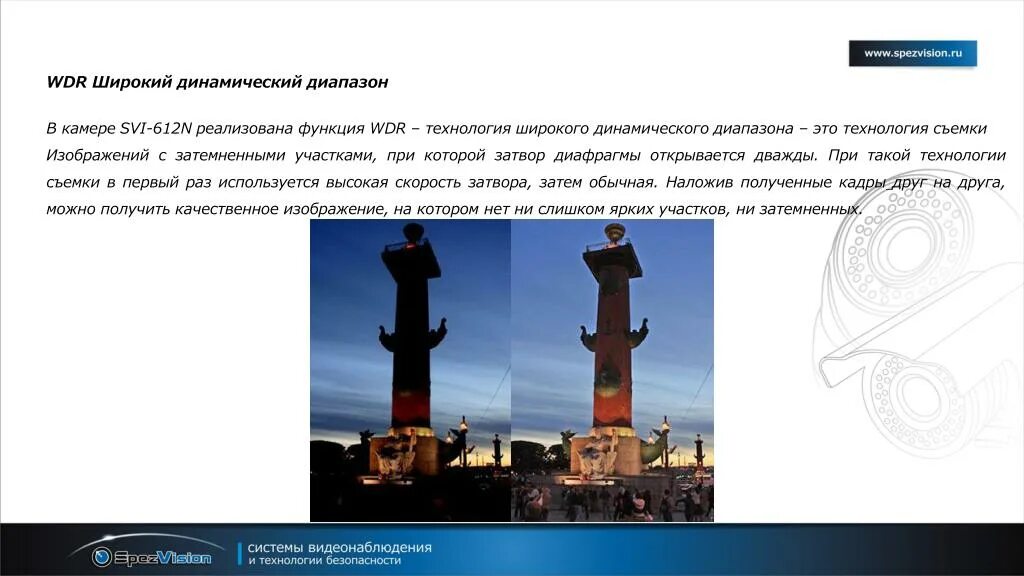 www.spezvision.ru

WDR Широкий динамический диапазон

В камере SVI-612N реализована функция WDR – технология широкого динамического диапазона – это технология съемки Изображений с затемненными участками, при которой затвор диафрагмы открывается дважды. При такой технологии съемки в первый раз используется высокая скорость затвора, затем обычная. Наложив полученные кадры друг на друга, можно получить качественное изображение, на котором нет ни слишком ярких участков, ни затемненных.

SpezVision

системы видеонаблюдения
и технологии безопасности